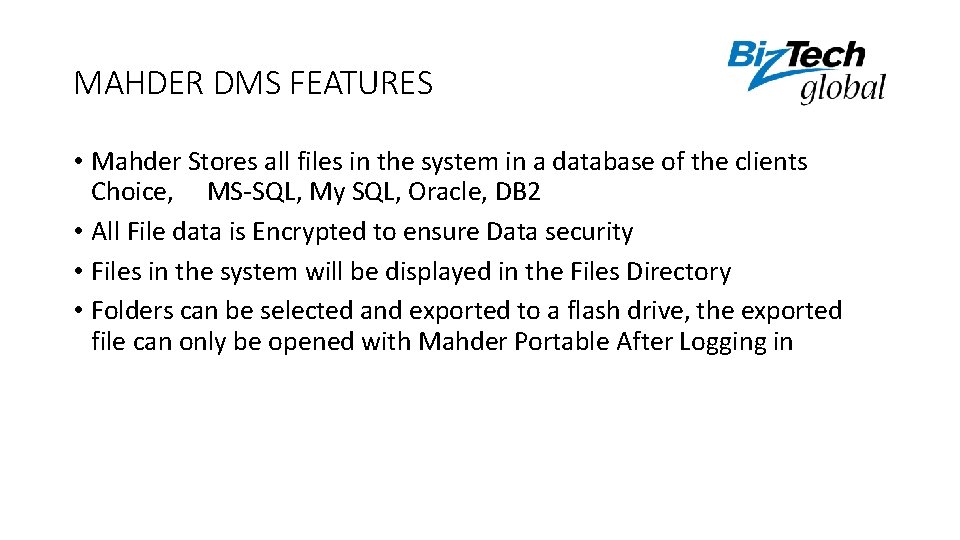 MAHDER DMS FEATURES

BizTech global

• Mahder Stores all files in the system in a database of the clients Choice, MS-SQL, My SQL, Oracle, DB2
• All File data is Encrypted to ensure Data security
• Files in the system will be displayed in the Files Directory
• Folders can be selected and exported to a flash drive, the exported file can only be opened with Mahder Portable After Logging in